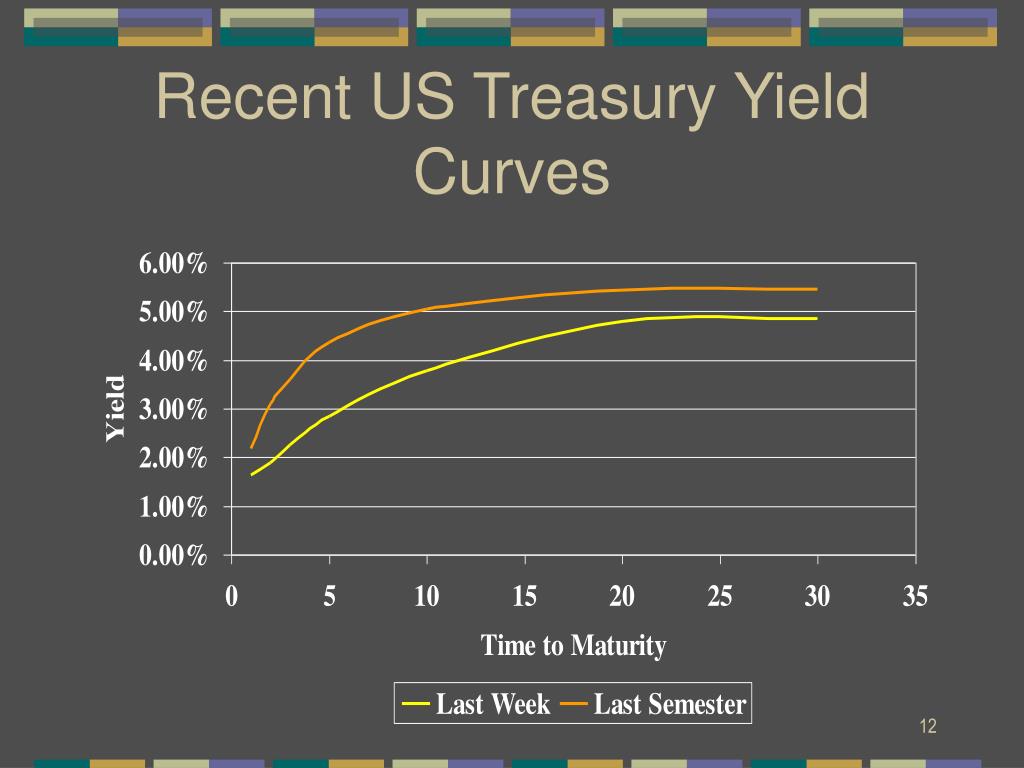 Recent US Treasury Yield Curves

6.00%
5.00%
4.00%
3.00%
2.00%
1.00%
0.00%

Yield

0 5 10 15 20 25 30 35

Time to Maturity

Last Week Last Semester

12